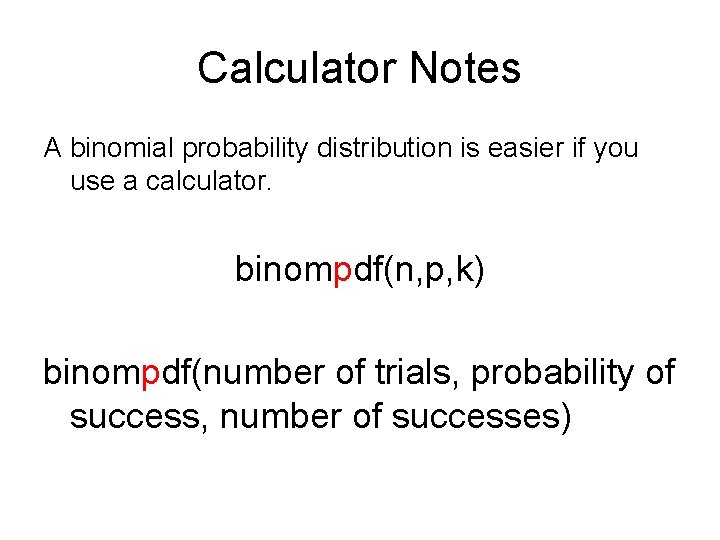 Calculator Notes

A binomial probability distribution is easier if you use a calculator.

binompdf(n,p,k)

binompdf(number of trials, probability of success, number of successes)